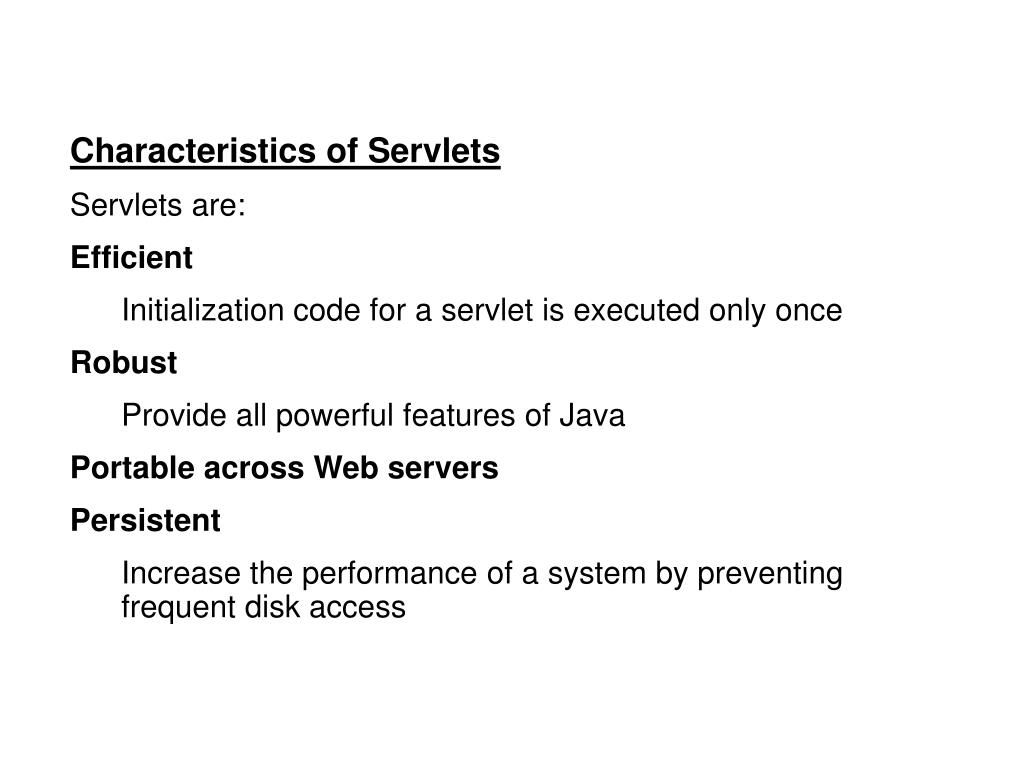 Characteristics of Servlets

Servlets are:

Efficient

Initialization code for a servlet is executed only once

Robust

Provide all powerful features of Java

Portable across Web servers

Persistent

Increase the performance of a system by preventing frequent disk access